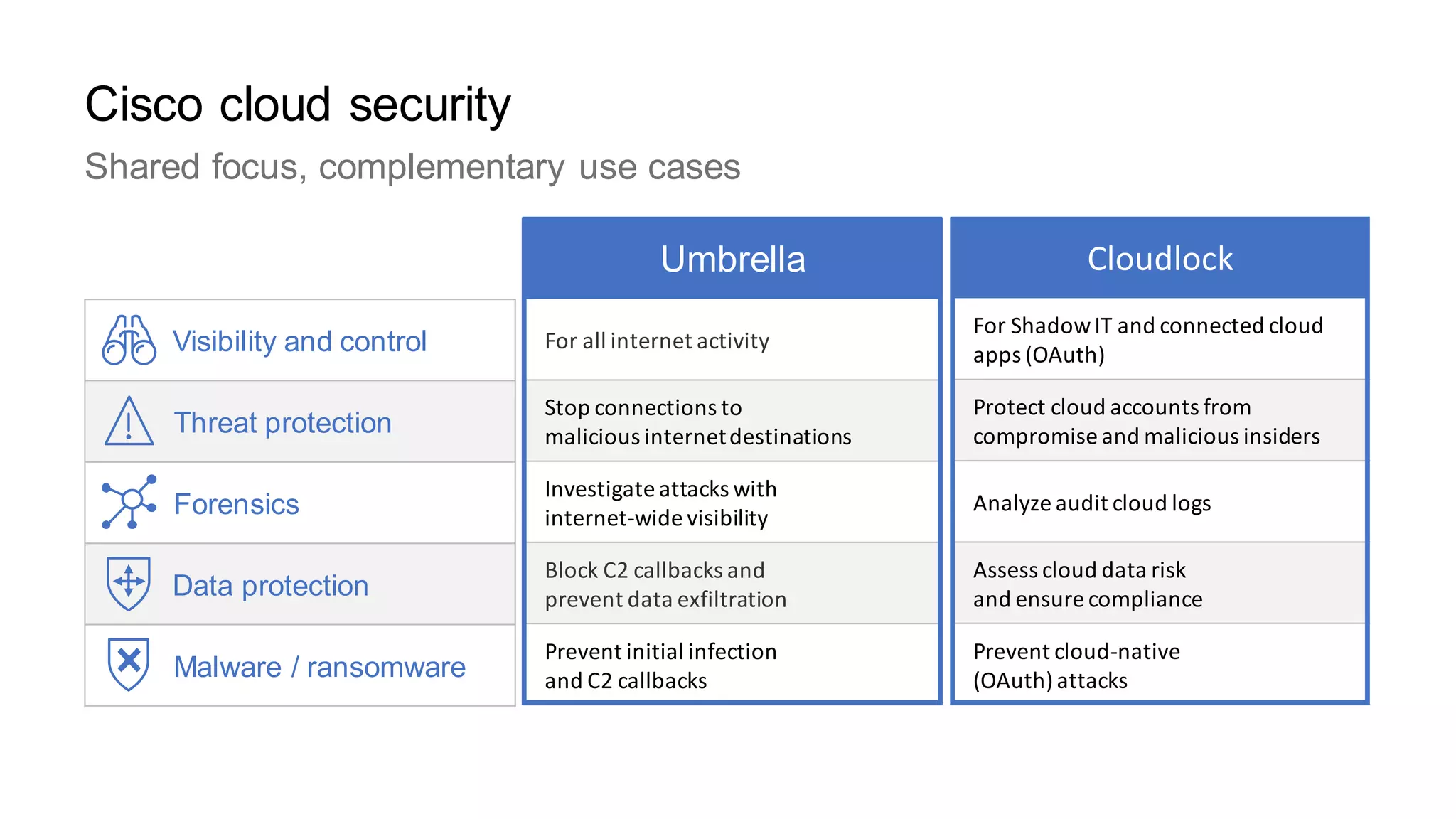 Cisco cloud security

Shared focus, complementary use cases

| | Umbrella | Cloudlock |
|---|---|---|
| Visibility and control | For all internet activity | For Shadow IT and connected cloud apps (OAuth) |
| Threat protection | Stop connections to malicious internet destinations | Protect cloud accounts from compromise and malicious insiders |
| Forensics | Investigate attacks with internet-wide visibility | Analyze audit cloud logs |
| Data protection | Block C2 callbacks and prevent data exfiltration | Assess cloud data risk and ensure compliance |
| Malware / ransomware | Prevent initial infection and C2 callbacks | Prevent cloud-native (OAuth) attacks |